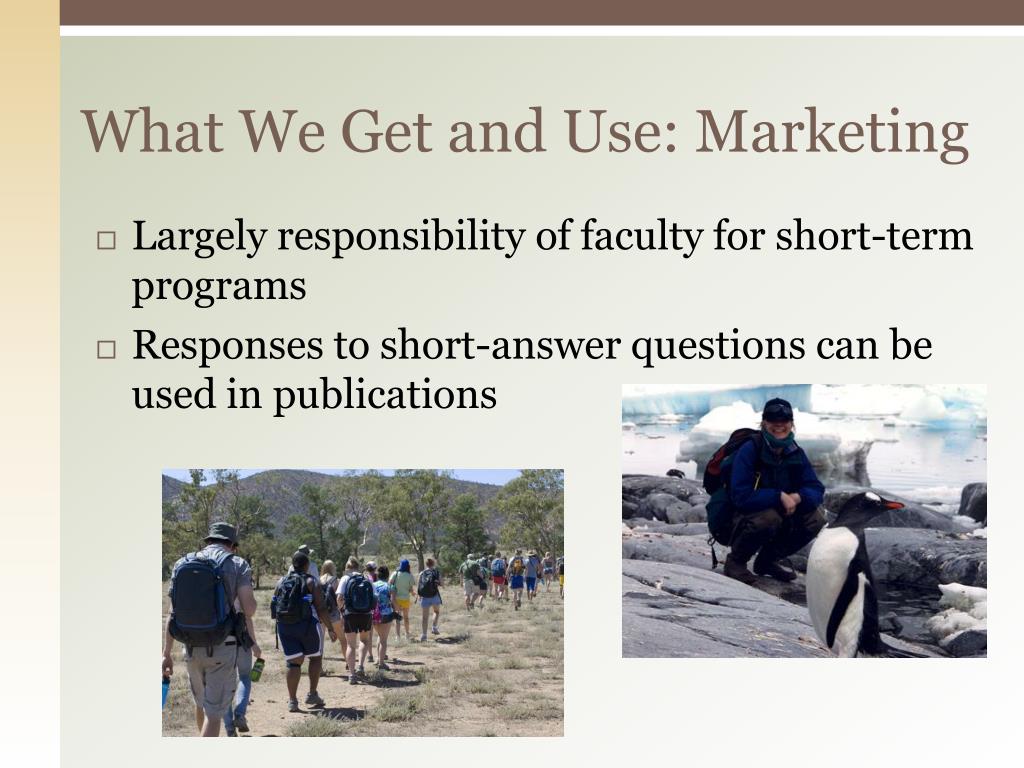 What We Get and Use: Marketing

□ Largely responsibility of faculty for short-term programs

□ Responses to short-answer questions can be used in publications